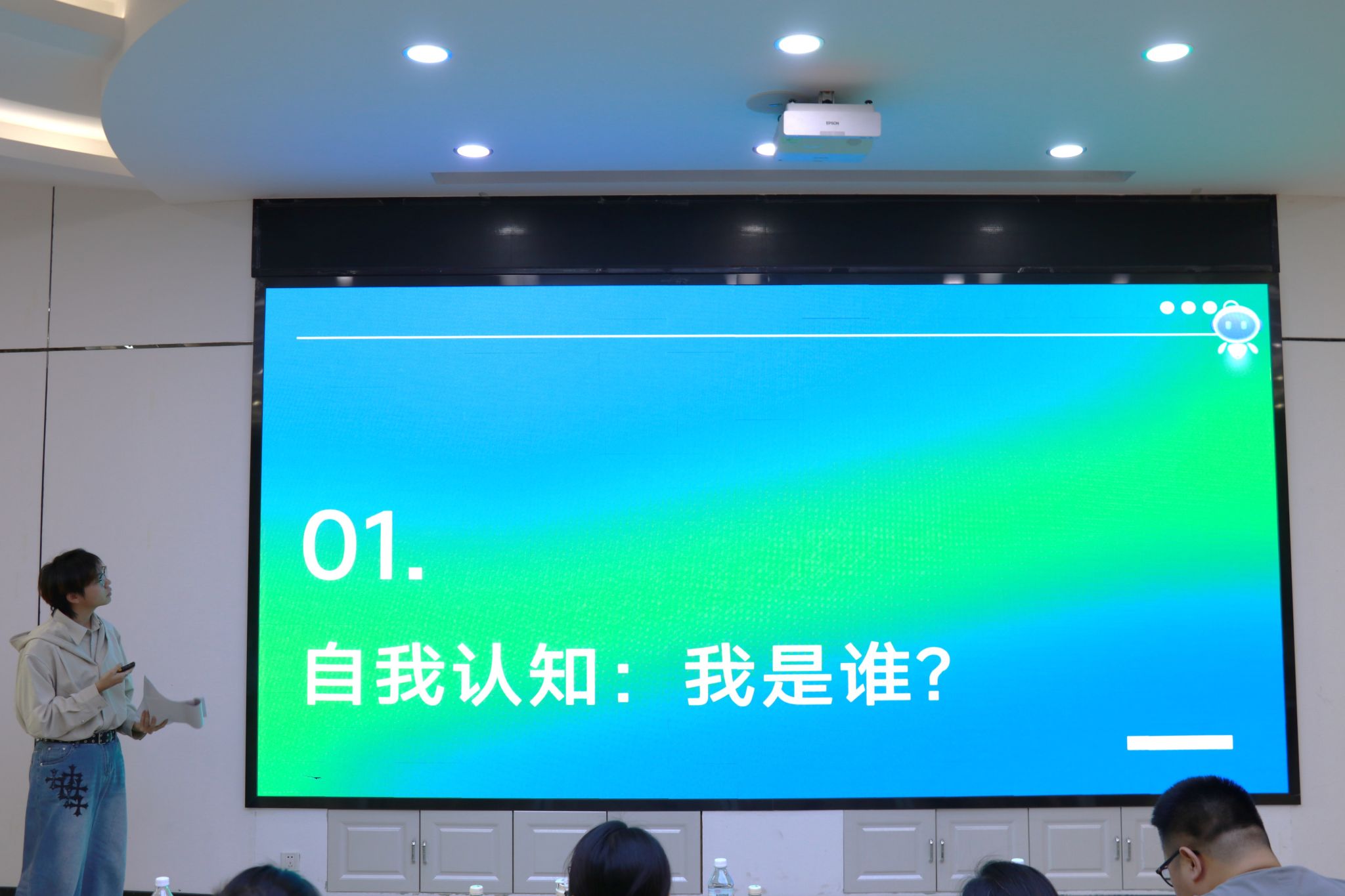 EPSON

01.

自我认知：我是谁?